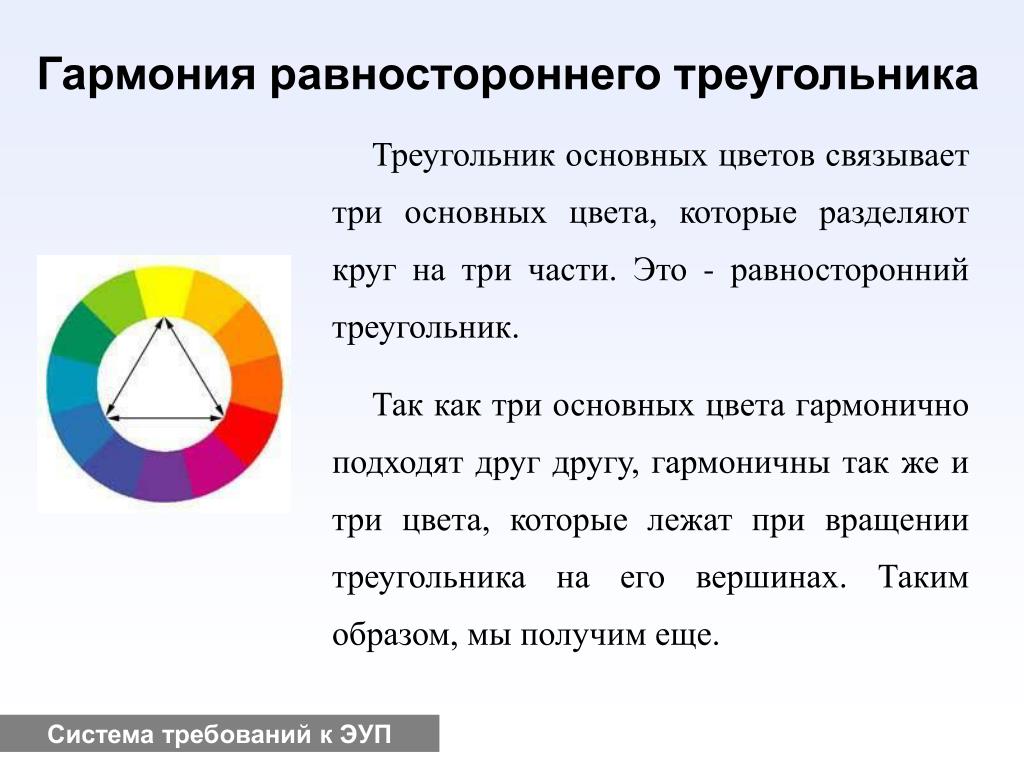 Гармония равностороннего треугольника

Треугольник основных цветов связывает три основных цвета, которые разделяют круг на три части. Это - равносторонний треугольник.

Так как три основных цвета гармонично подходят друг другу, гармоничны так же и три цвета, которые лежат при вращении треугольника на его вершинах. Таким образом, мы получим еще.

Система требований к ЭУП